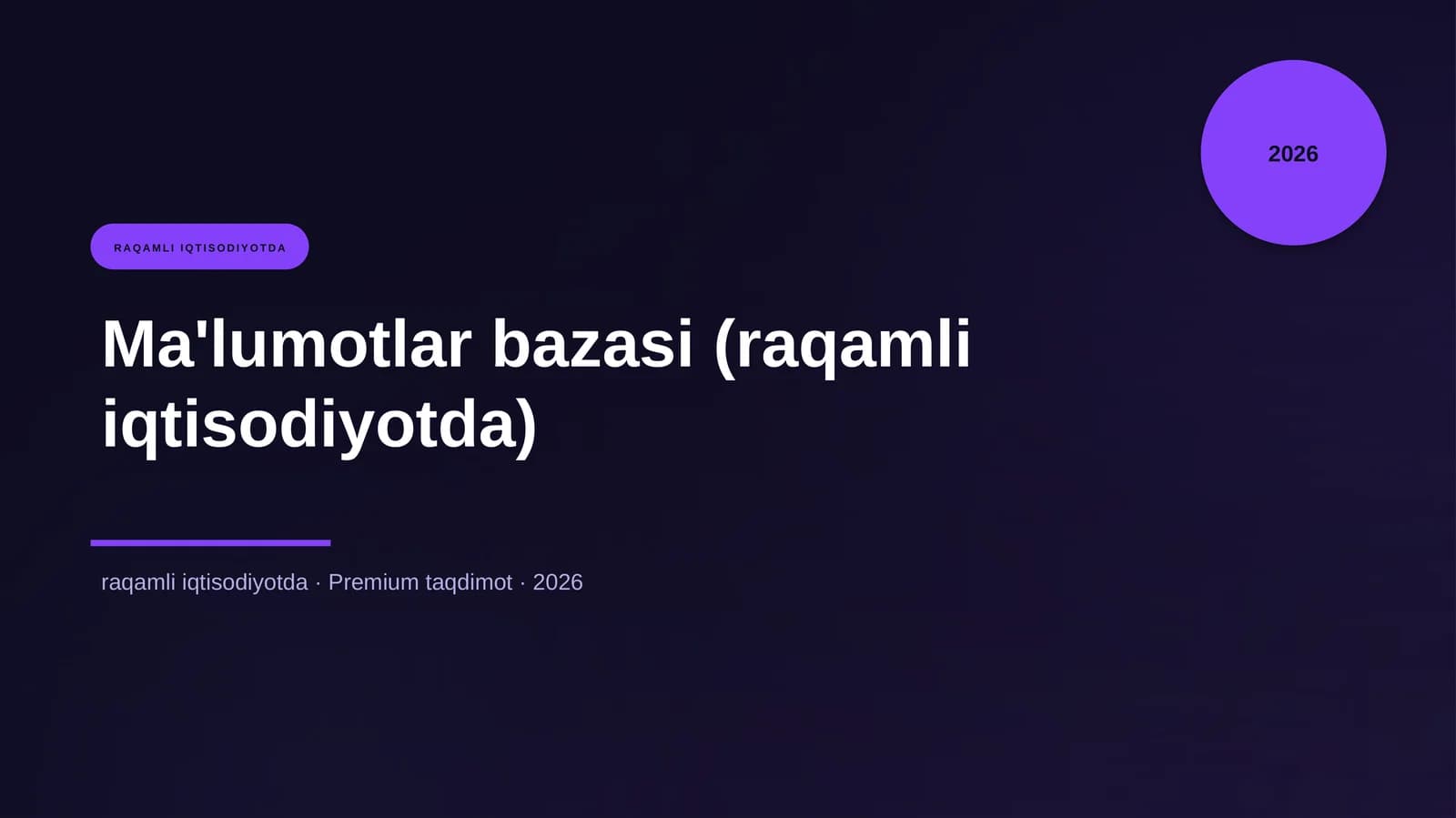 2026

RAQAMLI IQTISODIYOTDA

Ma'lumotlar bazasi (raqamli iqtisodiyotda)

raqamli iqtisodiyotda · Premium taqdimot · 2026